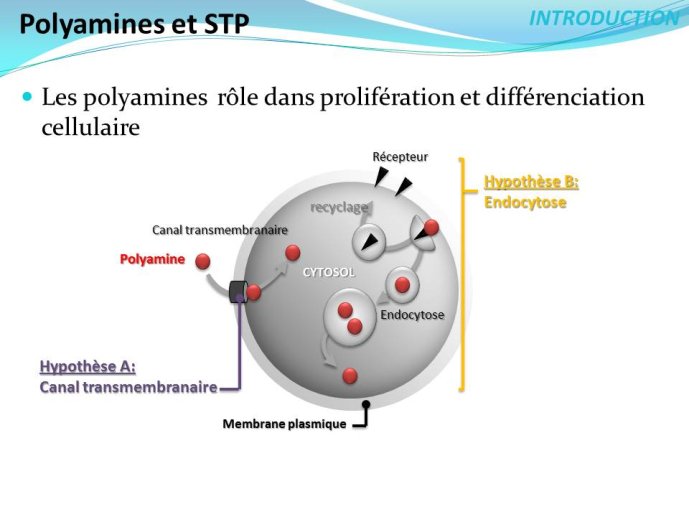 Polyamines et STP

INTRODUCTION

Les polyamines rôle dans prolifération et différenciation cellulaire

Récepteur

Hypothèse B:
Endocytose

recyclage

Canal transmembranaire

Polyamine

CYTOSOL

Endocytose

Hypothèse A:
Canal transmembranaire

Membrane plasmique